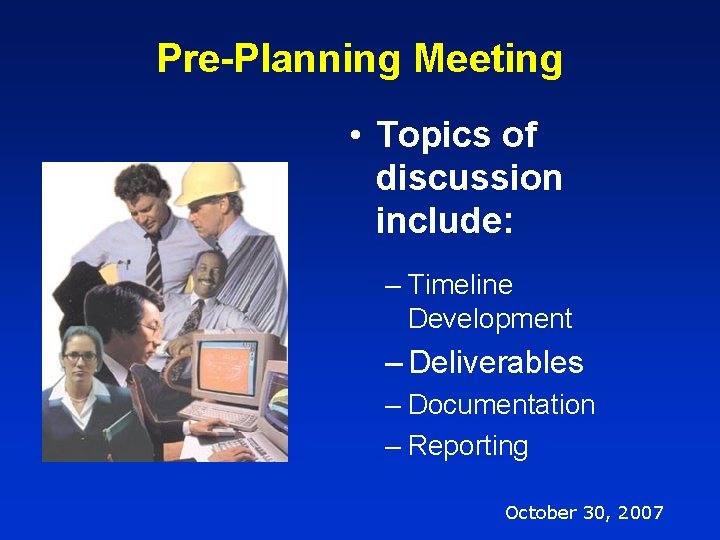 Pre-Planning Meeting

• Topics of discussion include:

– Timeline Development
– Deliverables
– Documentation
– Reporting

October 30, 2007